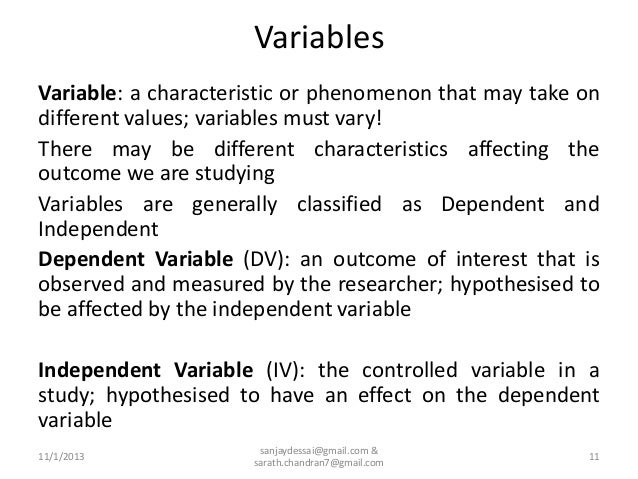 Variables

Variable: a characteristic or phenomenon that may take on different values; variables must vary!

There may be different characteristics affecting the outcome we are studying

Variables are generally classified as Dependent and Independent

Dependent Variable (DV): an outcome of interest that is observed and measured by the researcher; hypothesised to be affected by the independent variable

Independent Variable (IV): the controlled variable in a study; hypothesised to have an effect on the dependent variable

11/1/2013

sanjaydessai@gmail.com & sarath.chandran7@gmail.com

11